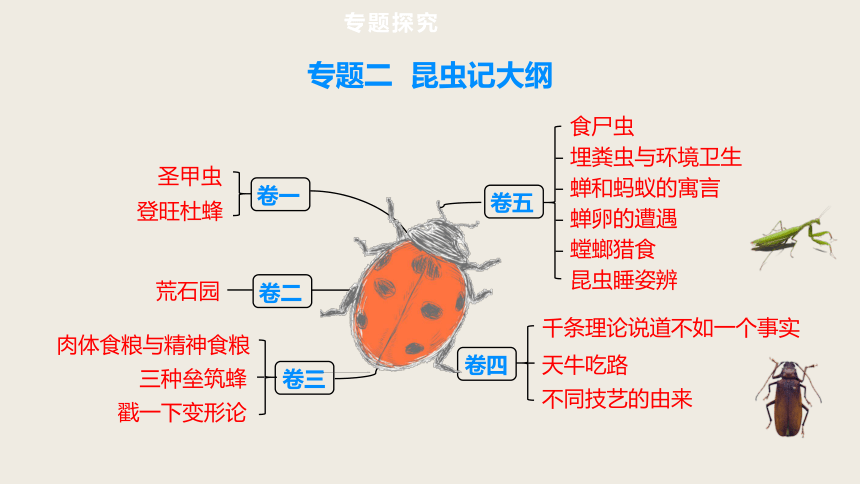 专题探究

专题二 昆虫记大纲

圣甲虫
登旺杜蜂

卷一

荒石园

卷二

肉体食粮与精神食粮
三种垒筑蜂
戳一下变形论

卷三

卷五

食尸虫
埋粪虫与环境卫生
蝉和蚂蚁的寓言
蝉卵的遭遇
螳螂猎食
昆虫睡姿辨

卷四

千条理论说道不如一个事实
天牛吃路
不同技艺的由来